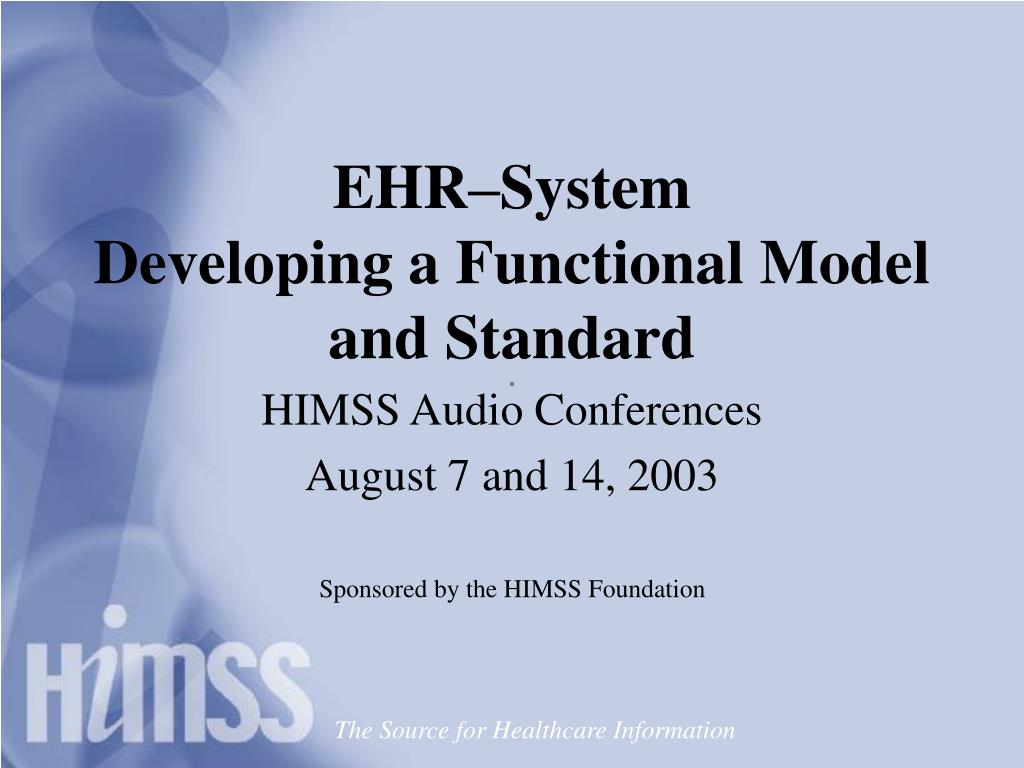 EHR–System
Developing a Functional Model and Standard

HIMSS Audio Conferences

August 7 and 14, 2003

Sponsored by the HIMSS Foundation

HiMSS

The Source for Healthcare Information